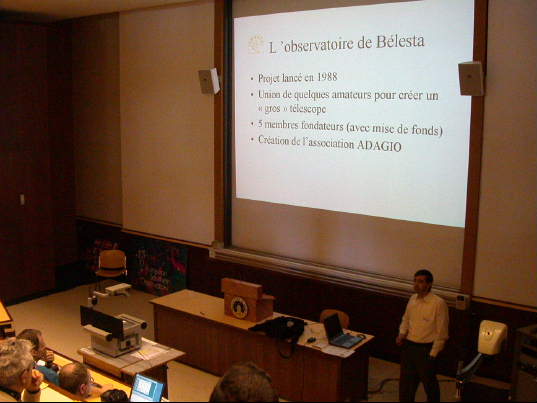 L 'observatoire de Bélesta

• Projet lancé en 1988
• Union de quelques amateurs pour créer un « gros » télescope
• 5 membres fondateurs (avec mise de fonds)
• Création de l'association ADAGIO